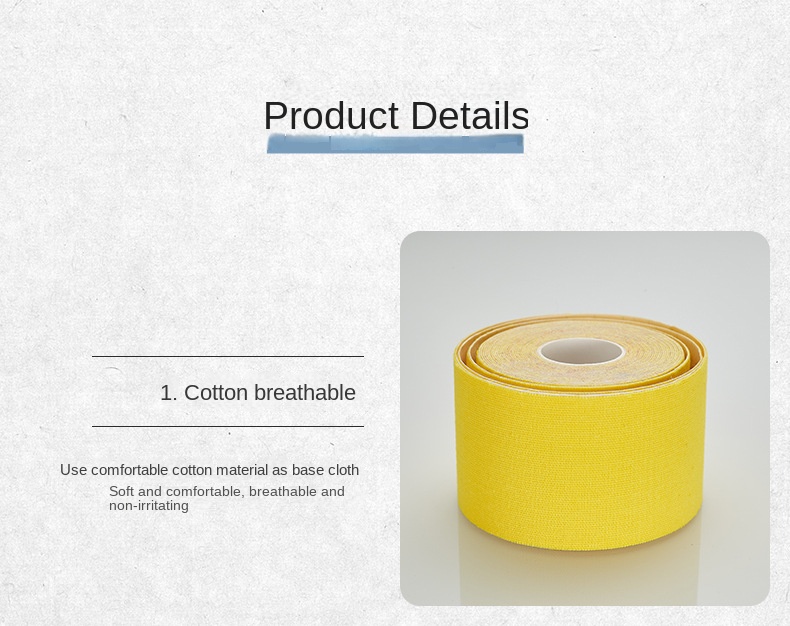 Product Details

1. Cotton breathable

Use comfortable cotton material as base cloth

Soft and comfortable, breathable and non-irritating